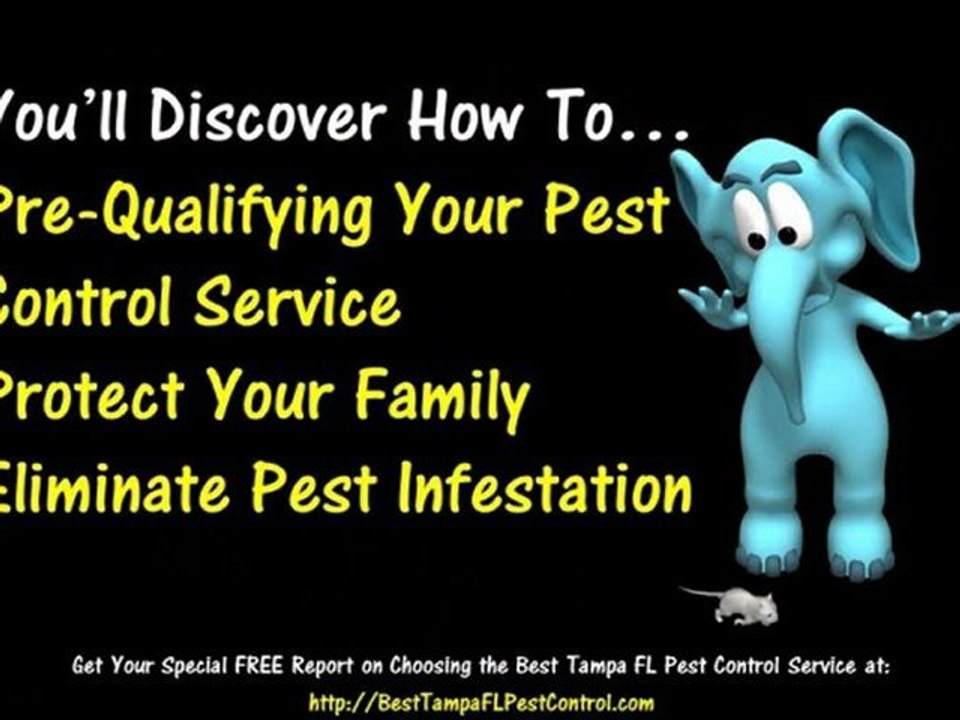 You'll Discover How To...
Pre-Qualifying Your Pest Control Service
Protect Your Family
Eliminate Pest Infestation

Get Your Special FREE Report on Choosing the Best Tampa FL Pest Control Service at:
http://BestTampaFLPestControl.com